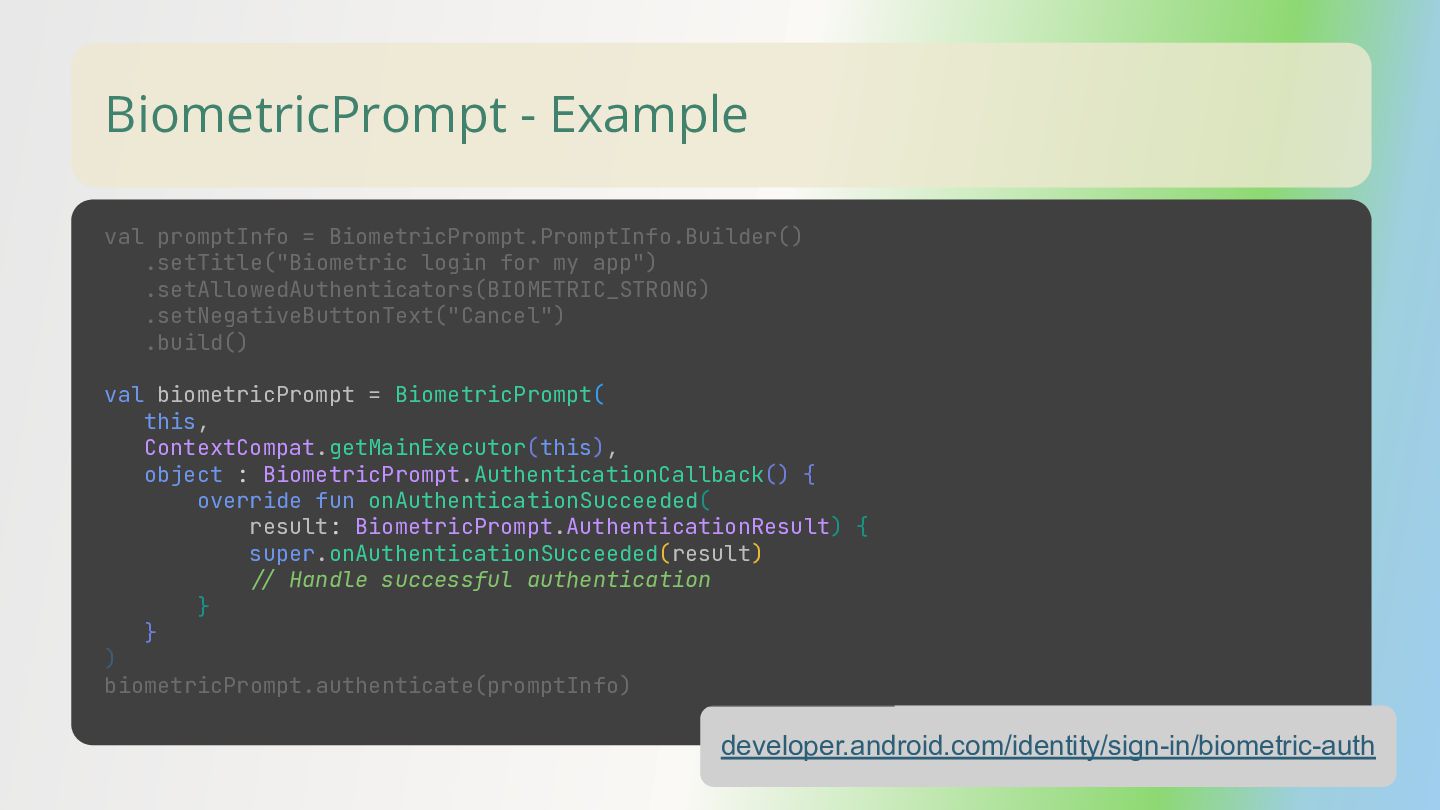 BiometricPrompt - Example

val promptInfo = BiometricPrompt.PromptInfo.Builder()
   .setTitle("Biometric login for my app")
   .setAllowedAuthenticators(BIOMETRIC_STRONG)
   .setNegativeButtonText("Cancel")
   .build()

val biometricPrompt = BiometricPrompt(
   this,
   ContextCompat.getMainExecutor(this),
   object : BiometricPrompt.AuthenticationCallback() {
       override fun onAuthenticationSucceeded(
           result: BiometricPrompt.AuthenticationResult) {
           super.onAuthenticationSucceeded(result)
           // Handle successful authentication
       }
   }
)
biometricPrompt.authenticate(promptInfo)

developer.android.com/identity/sign-in/biometric-auth